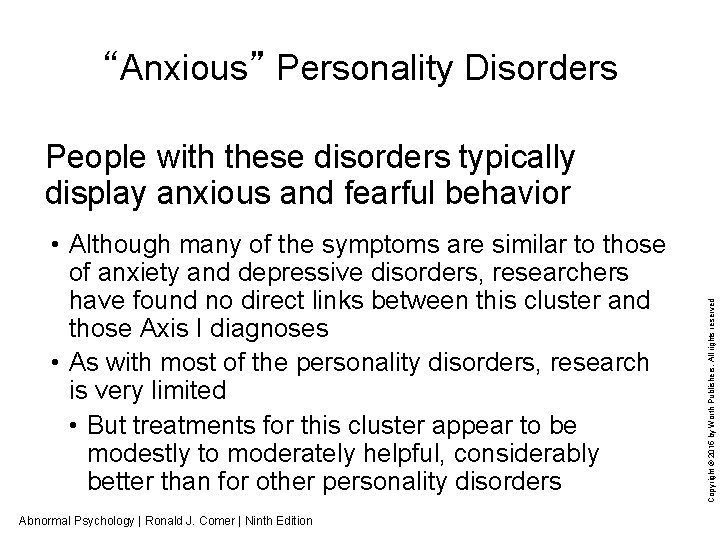 “Anxious” Personality Disorders

People with these disorders typically display anxious and fearful behavior

• Although many of the symptoms are similar to those of anxiety and depressive disorders, researchers have found no direct links between this cluster and those Axis I diagnoses
• As with most of the personality disorders, research is very limited
  • But treatments for this cluster appear to be modestly to moderately helpful, considerably better than for other personality disorders

Abnormal Psychology | Ronald J. Comer | Ninth Edition

Copyright © 2016 by Worth Publishers. All rights reserved